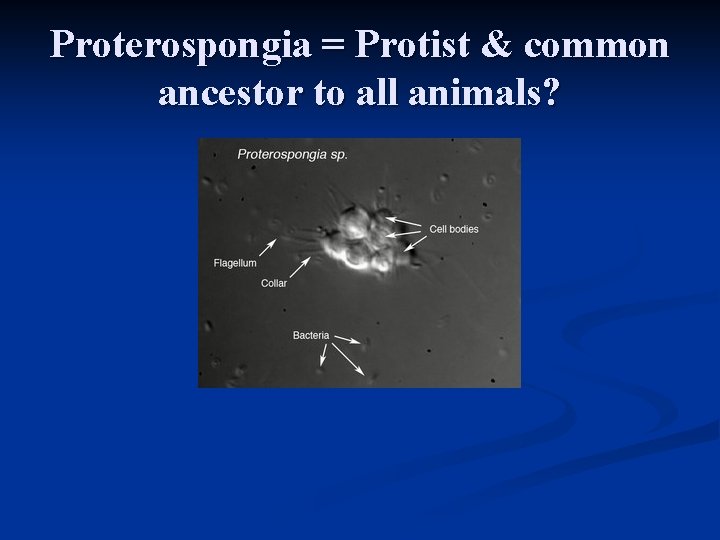 Proterospongia = Protist & common ancestor to all animals?

Proterospongia sp.

Cell bodies

Flagellum

Collar

Bacteria